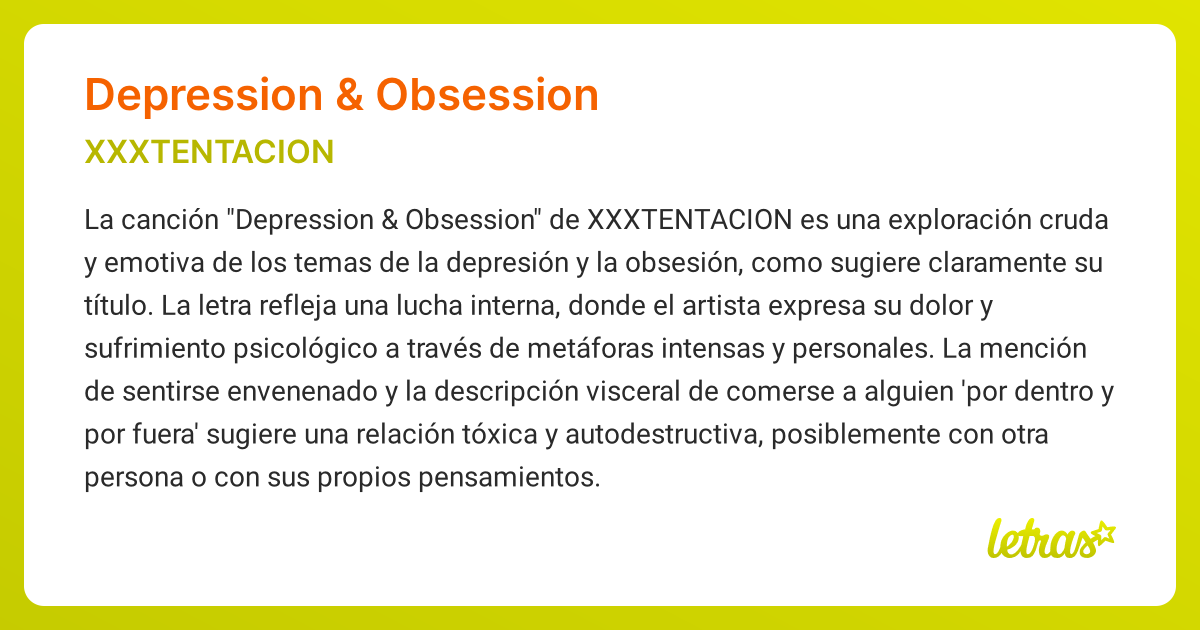 Depression & Obsession

XXXTENTACION

La canción "Depression & Obsession" de XXXTENTACION es una exploración cruda y emotiva de los temas de la depresión y la obsesión, como sugiere claramente su título. La letra refleja una lucha interna, donde el artista expresa su dolor y sufrimiento psicológico a través de metáforas intensas y personales. La mención de sentirse envenenado y la descripción visceral de comerse a alguien 'por dentro y por fuera' sugiere una relación tóxica y autodestructiva, posiblemente con otra persona o con sus propios pensamientos.

letras